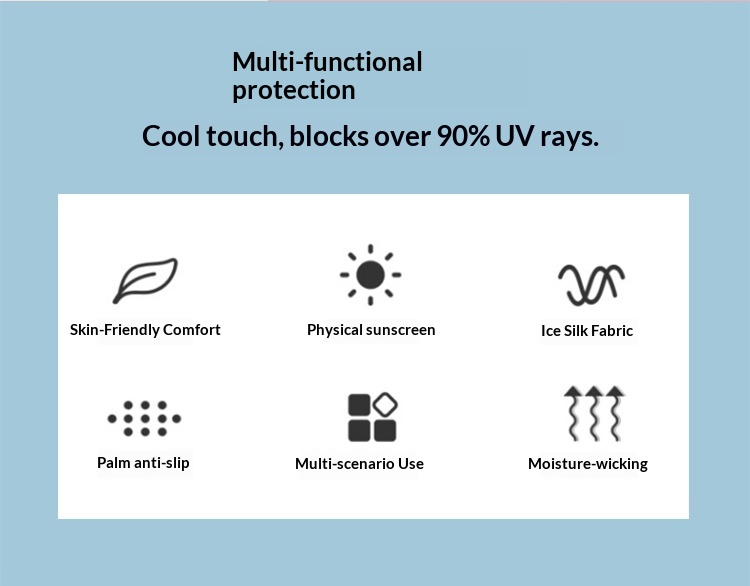 Multi-functional protection

Cool touch, blocks over 90% UV rays.

Skin-Friendly Comfort

Physical sunscreen

Ice Silk Fabric

Palm anti-slip

Multi-scenario Use

Moisture-wicking